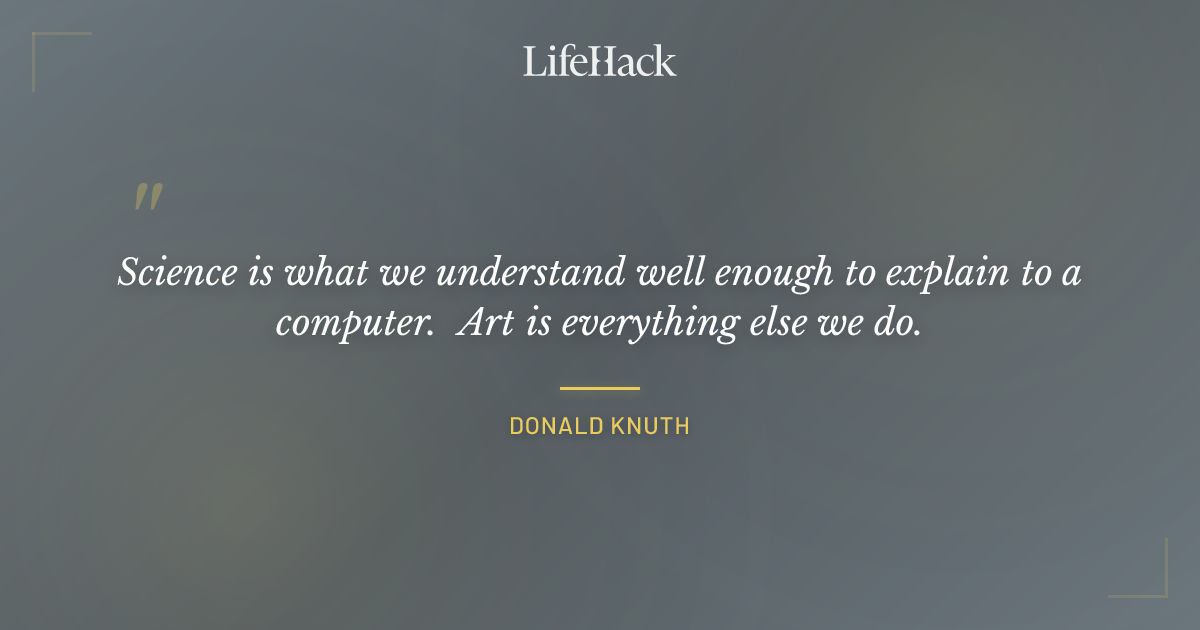 LifeHack

"

Science is what we understand well enough to explain to a computer.  Art is everything else we do.

DONALD KNUTH